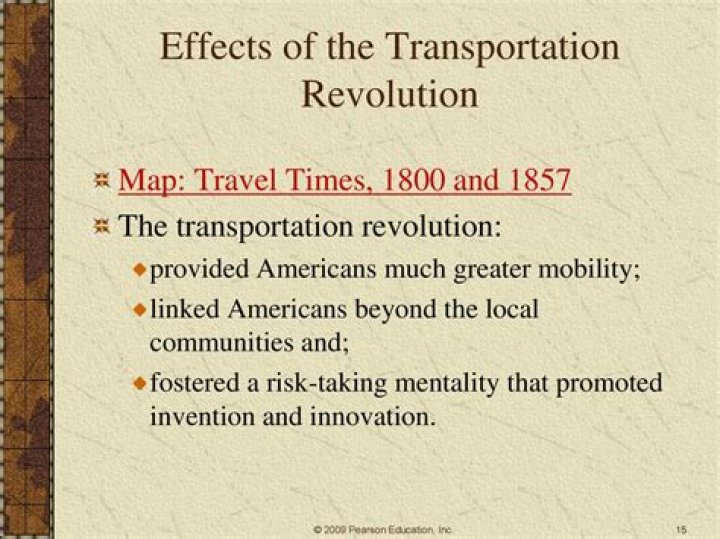 Effects of the Transportation Revolution

Map: Travel Times, 1800 and 1857

The transportation revolution:

provided Americans much greater mobility;

linked Americans beyond the local communities and;

fostered a risk-taking mentality that promoted invention and innovation.

© 2009 Pearson Education, Inc.

15